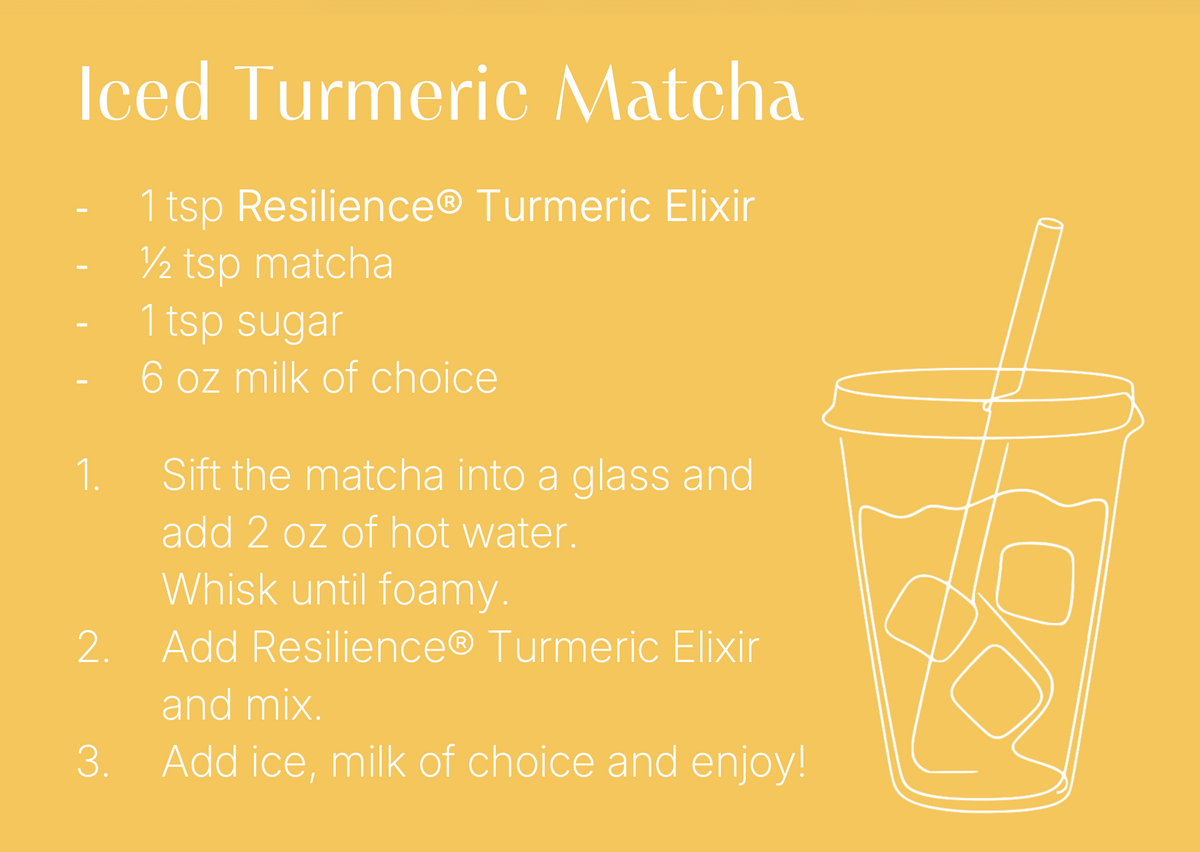 Iced Turmeric Matcha

- 1 tsp Resilience® Turmeric Elixir
- ½ tsp matcha
- 1 tsp sugar
- 6 oz milk of choice

1. Sift the matcha into a glass and add 2 oz of hot water. Whisk until foamy.
2. Add Resilience® Turmeric Elixir and mix.
3. Add ice, milk of choice and enjoy!